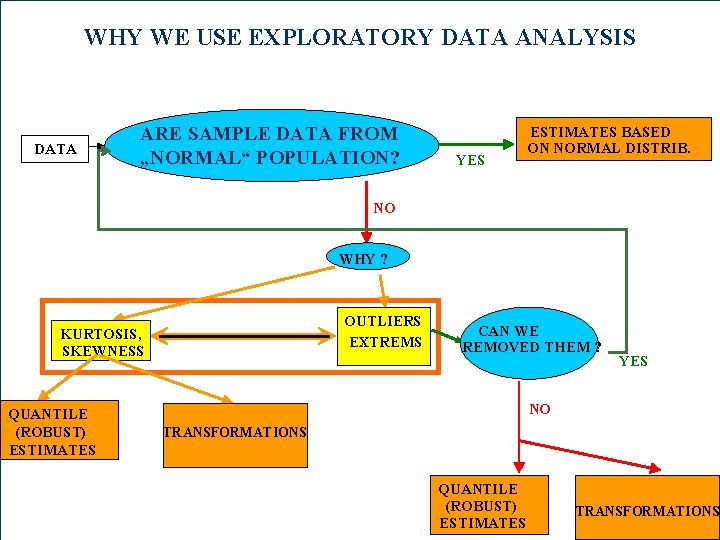 WHY WE USE EXPLORATORY DATA ANALYSIS

DATA

ARE SAMPLE DATA FROM „NORMAL“ POPULATION?

YES

ESTIMATES BASED ON NORMAL DISTRIB.

NO

WHY ?

KURTOSIS, SKEWNESS

OUTLIERS EXTREMS

CAN WE REMOVED THEM ?

YES

NO

QUANTILE (ROBUST) ESTIMATES

TRANSFORMATIONS

QUANTILE (ROBUST) ESTIMATES

TRANSFORMATIONS